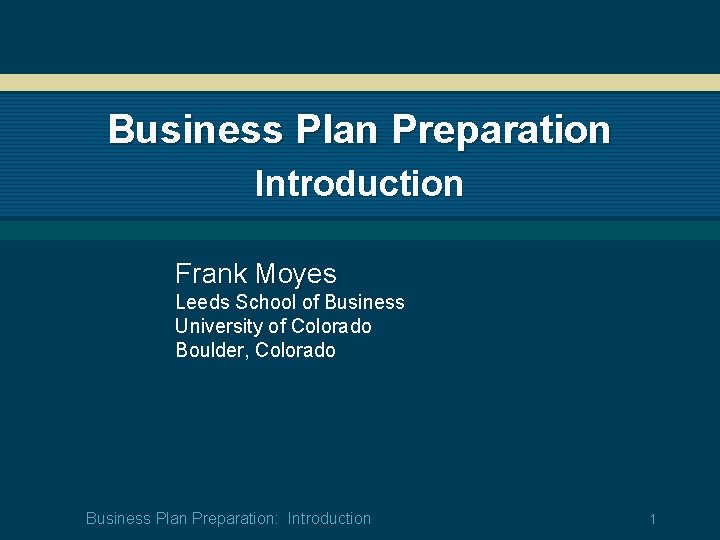 Business Plan Preparation
Introduction

Frank Moyes
Leeds School of Business
University of Colorado
Boulder, Colorado

Business Plan Preparation: Introduction

1